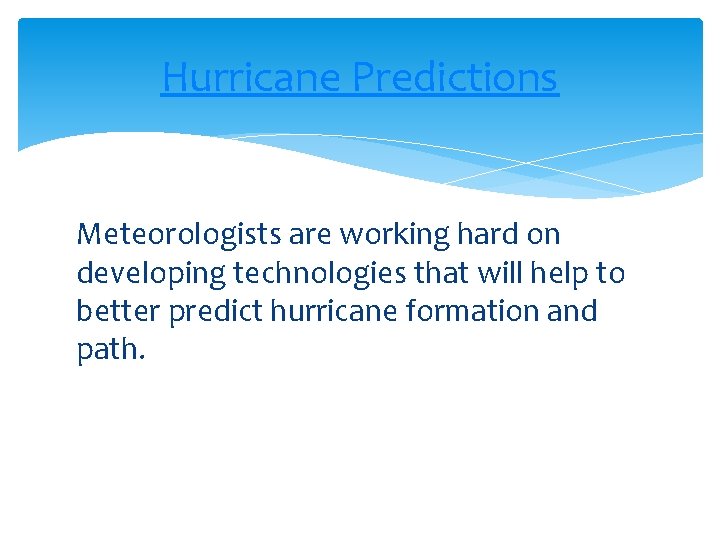 Hurricane Predictions

Meteorologists are working hard on developing technologies that will help to better predict hurricane formation and path.